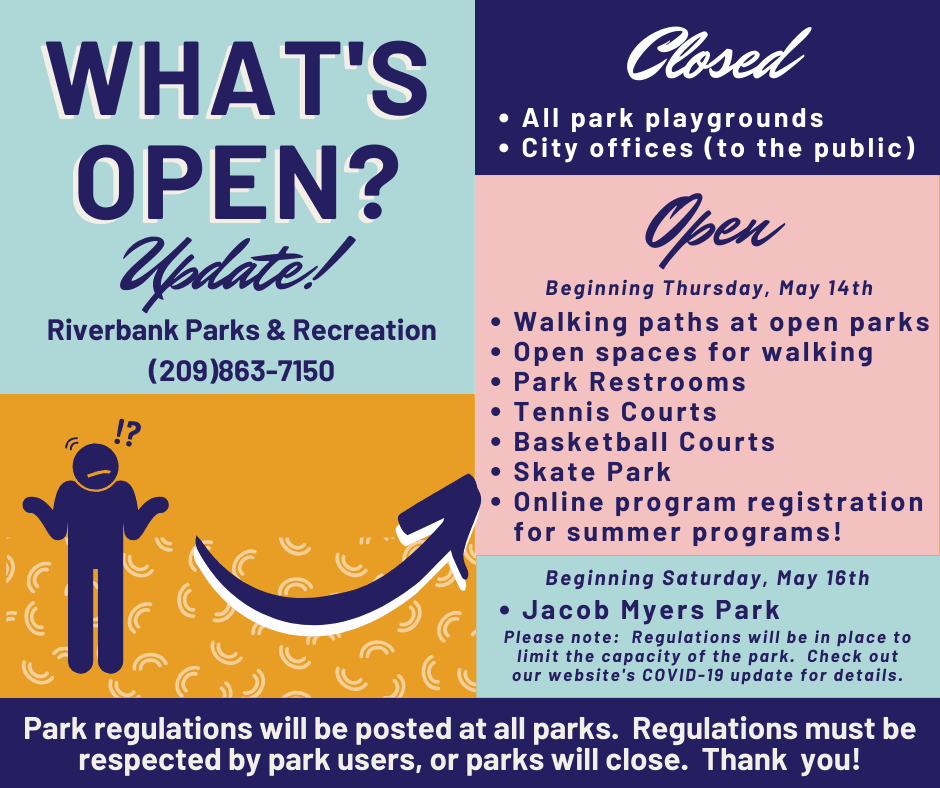 WHAT'S OPEN?

Update!

Riverbank Parks & Recreation
(209)863-7150

!?

Closed
• All park playgrounds
• City offices (to the public)

Open
Beginning Thursday, May 14th
• Walking paths at open parks
• Open spaces for walking
• Park Restrooms
• Tennis Courts
• Basketball Courts
• Skate Park
• Online program registration for summer programs!

Beginning Saturday, May 16th
• Jacob Myers Park
Please note: Regulations will be in place to limit the capacity of the park. Check out our website's COVID-19 update for details.

Park regulations will be posted at all parks. Regulations must be respected by park users, or parks will close. Thank you!